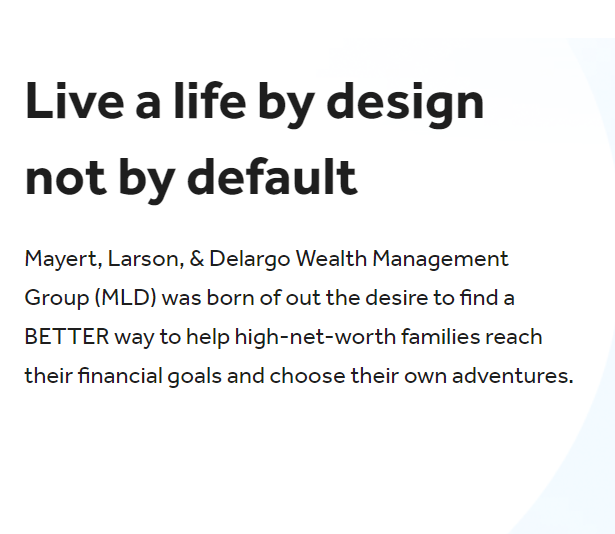 Live a life by design not by default

Mayert, Larson, & Delargo Wealth Management Group (MLD) was born of out the desire to find a BETTER way to help high-net-worth families reach their financial goals and choose their own adventures.